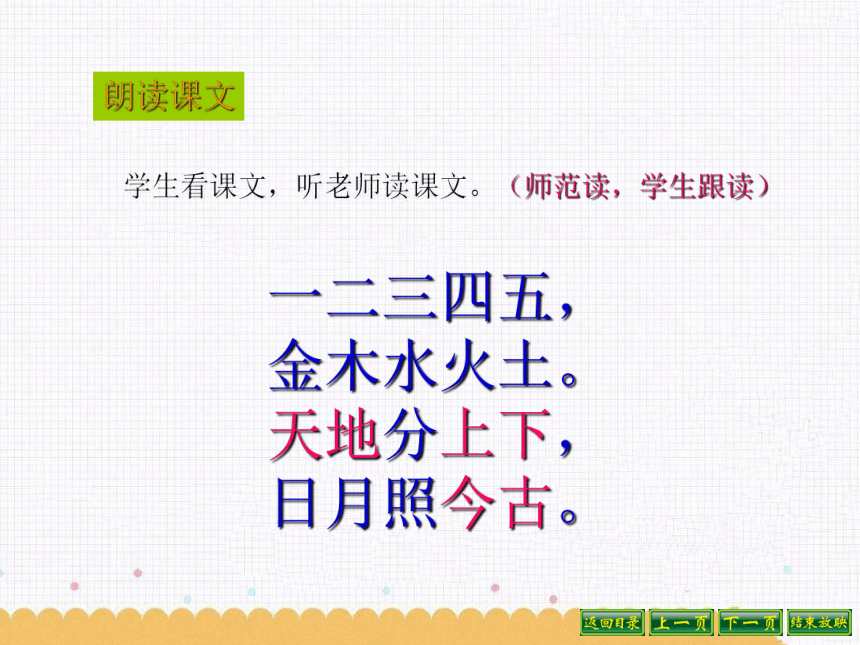 朗读课文

学生看课文，听老师读课文。（师范读，学生跟读）

一二三四五，
金木水火土。
天地分上下，
日月照今古。

返回目录 上一页 下一页 结束放映